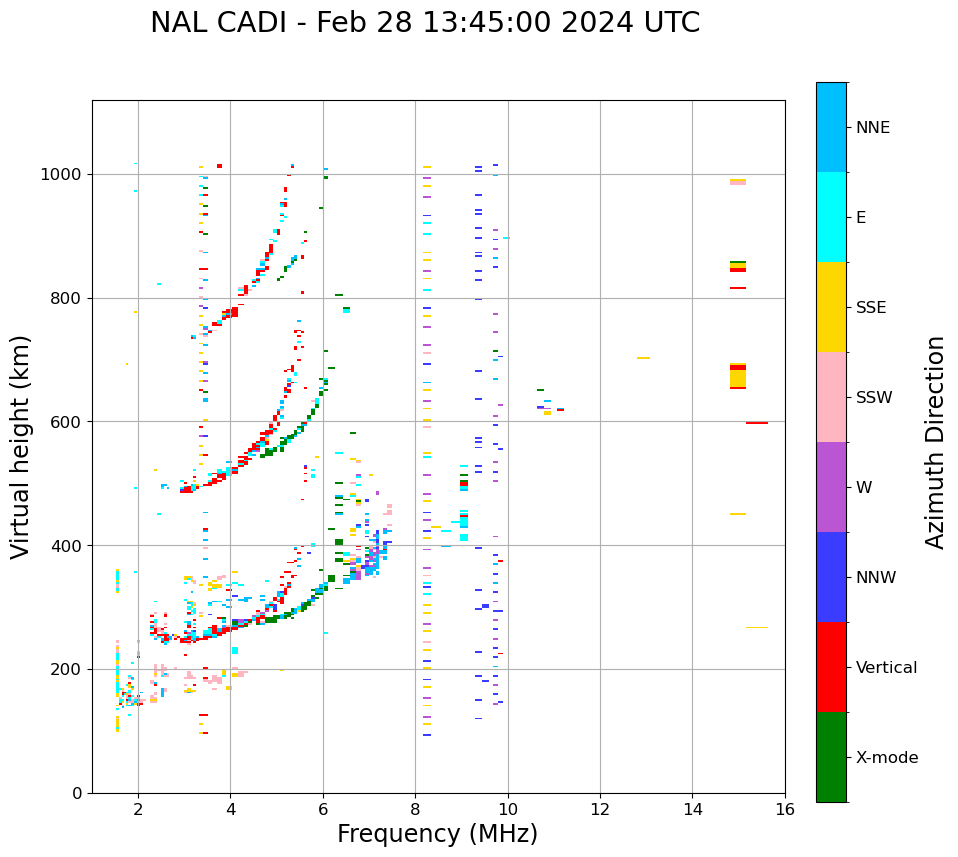 NAL CADI - Feb 28 13:45:00 2024 UTC

Virtual height (km)

1000
800
600
400
200
0

2
4
6
8
10
12
14
16

Frequency (MHz)

NNE
E
SSE
SSW
W
NNW
Vertical
X-mode

Azimuth Direction